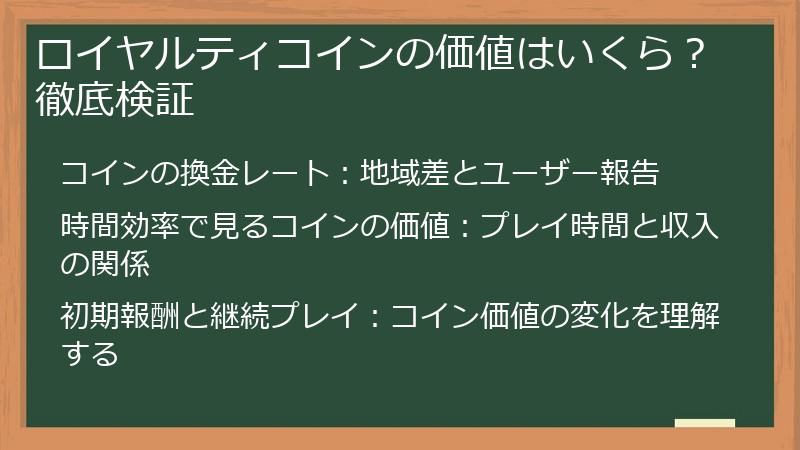 ロイヤルティコインの価値はいくら？徹底検証

コインの換金レート：地域差とユーザー報告

時間効率で見るコインの価値：プレイ時間と収入の関係

初期報酬と継続プレイ：コイン価値の変化を理解する